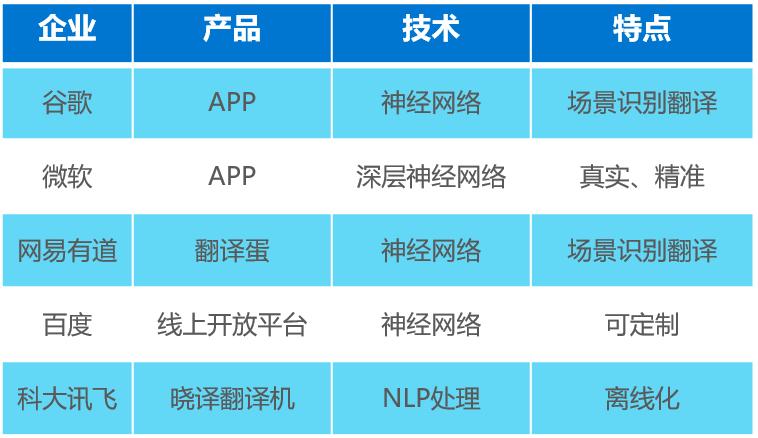 | 企业 | 产品 | 技术 | 特点 |
|---|---|---|---|
| 谷歌 | APP | 神经网络 | 场景识别翻译 |
| 微软 | APP | 深层神经网络 | 真实、精准 |
| 网易有道 | 翻译蛋 | 神经网络 | 场景识别翻译 |
| 百度 | 线上开放平台 | 神经网络 | 可定制 |
| 科大讯飞 | 晓译翻译机 | NLP处理 | 离线化 |